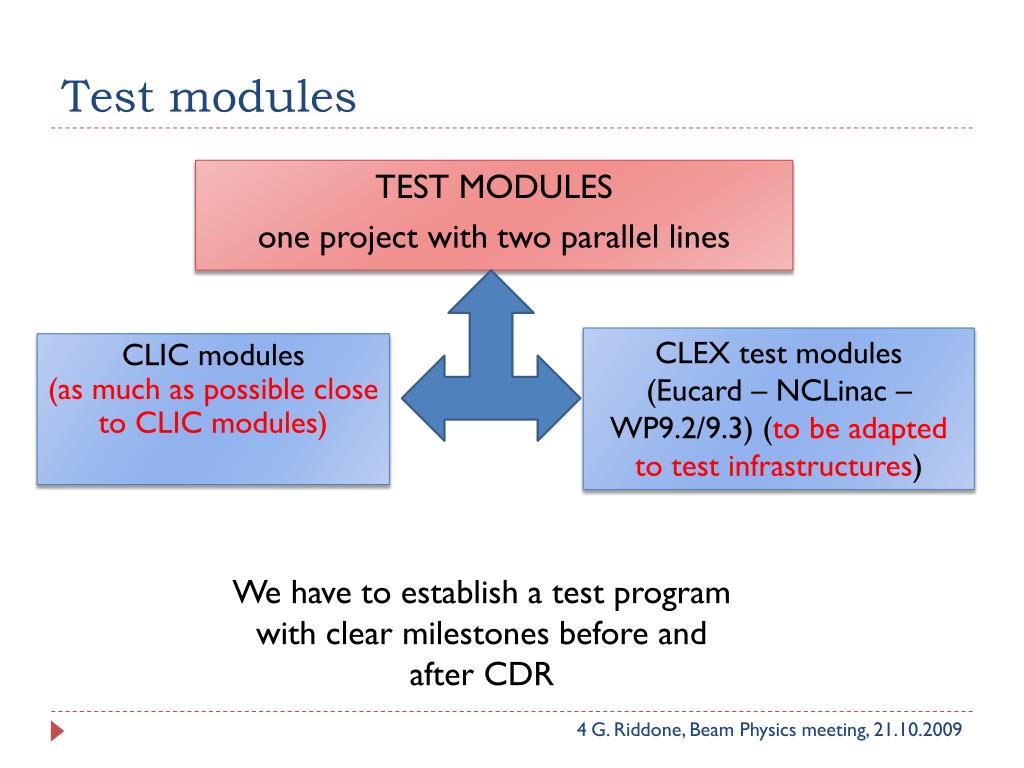 Test modules

TEST MODULES
one project with two parallel lines

CLIC modules
(as much as possible close to CLIC modules)

CLEX test modules
(Eucard – NCLinac – WP9.2/9.3) (to be adapted to test infrastructures)

We have to establish a test program with clear milestones before and after CDR

4 G. Riddone, Beam Physics meeting, 21.10.2009